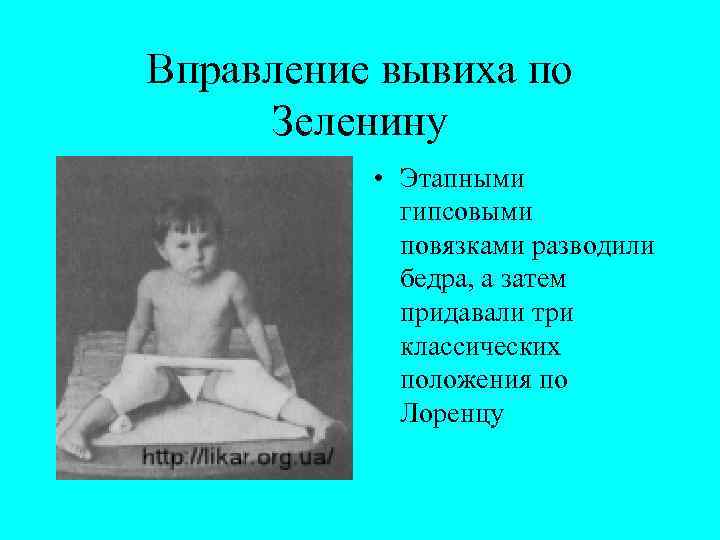 Вправление вывиха по Зеленину

http://likar.org.ua/

• Этапными гипсовыми повязками разводили бедра, а затем придавали три классических положения по Лоренцу